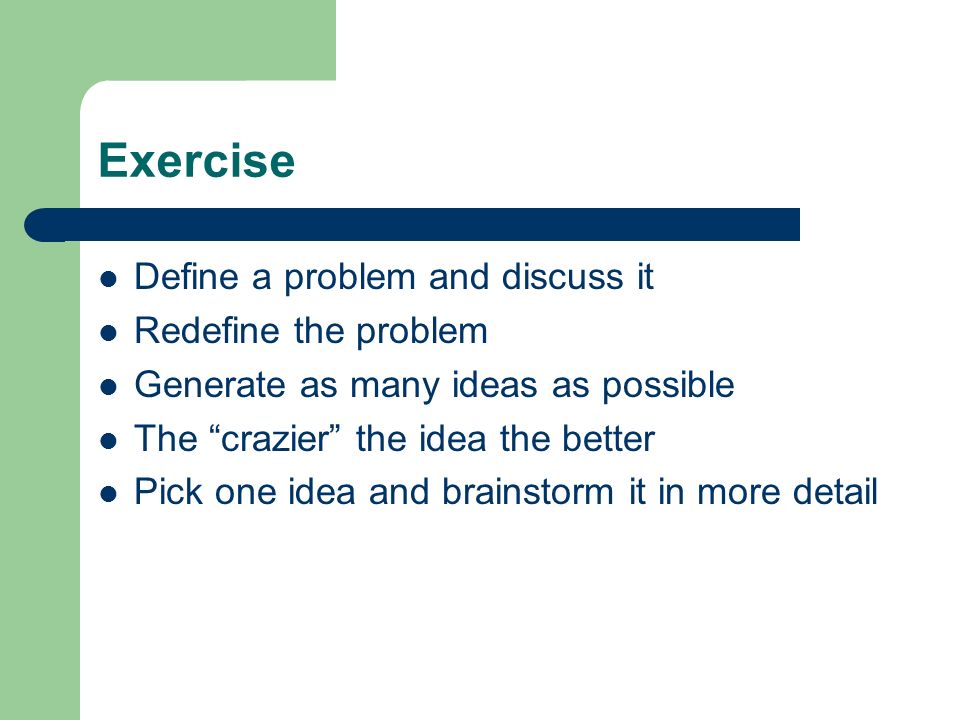 Exercise

- Define a problem and discuss it
- Redefine the problem
- Generate as many ideas as possible
- The “crazier” the idea the better
- Pick one idea and brainstorm it in more detail